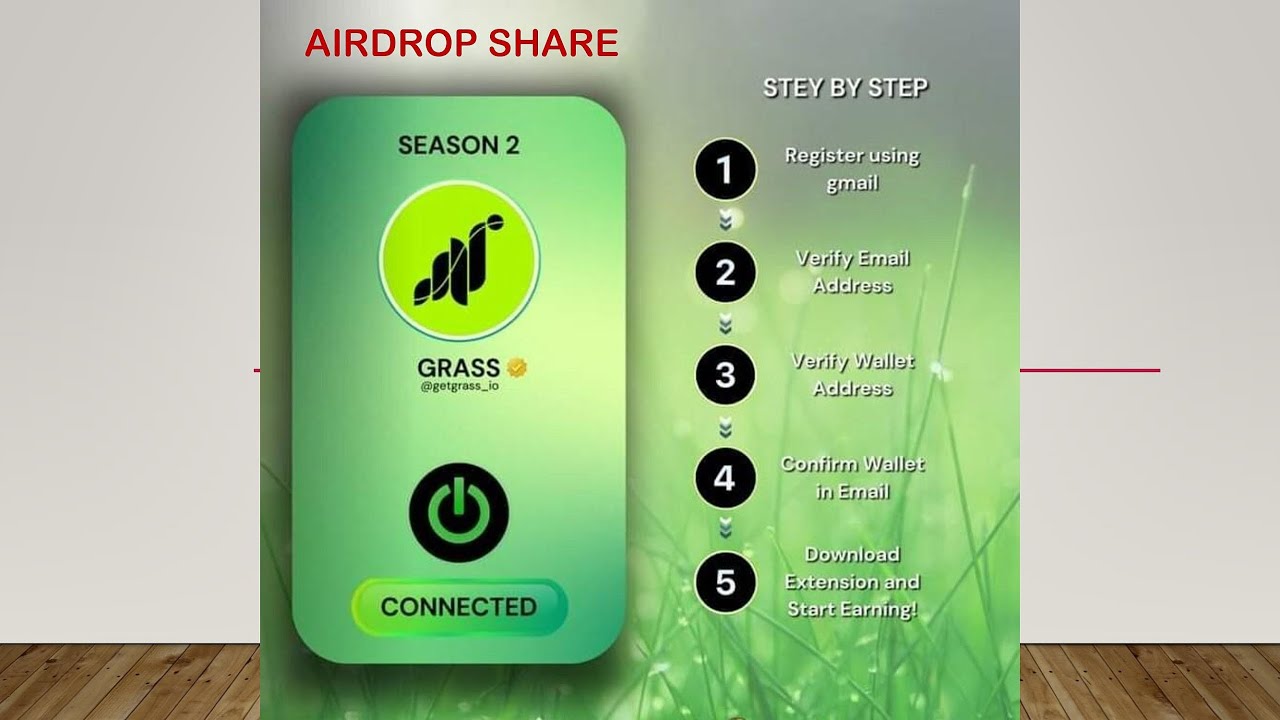 AIRDROP SHARE

SEASON 2

GRASS
@getgrass_io

CONNECTED

STEY BY STEP

1 Register using gmail

2 Verify Email Address

3 Verify Wallet Address

4 Confirm Wallet in Email

5 Download Extension and Start Earning!